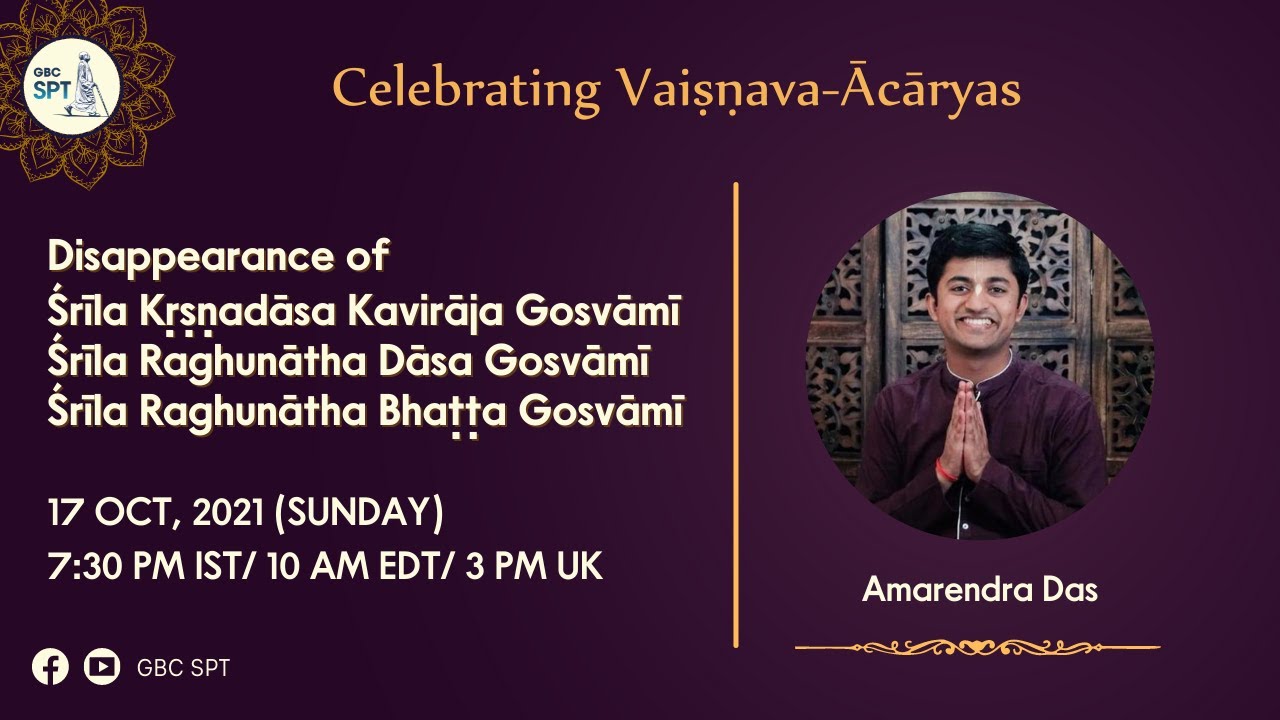 GBC SPT

Celebrating Vaiṣṇava-Ācāryas

Disappearance of
Śrīla Kṛṣṇadāsa Kavirāja Gosvāmī
Śrīla Raghunātha Dāsa Gosvāmī
Śrīla Raghunātha Bhaṭṭa Gosvāmī

17 OCT, 2021 (SUNDAY)
7:30 PM IST/ 10 AM EDT/ 3 PM UK

Amarendra Das

GBC SPT